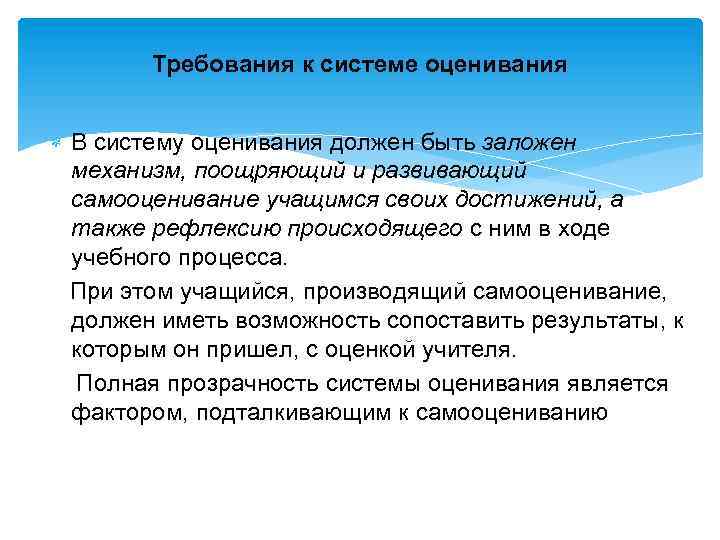 Требования к системе оценивания

В систему оценивания должен быть заложен механизм, поощряющий и развивающий самооценивание учащимся своих достижений, а также рефлексию происходящего с ним в ходе учебного процесса.

При этом учащийся, производящий самооценивание, должен иметь возможность сопоставить результаты, к которым он пришел, с оценкой учителя.

Полная прозрачность системы оценивания является фактором, подталкивающим к самооцениванию